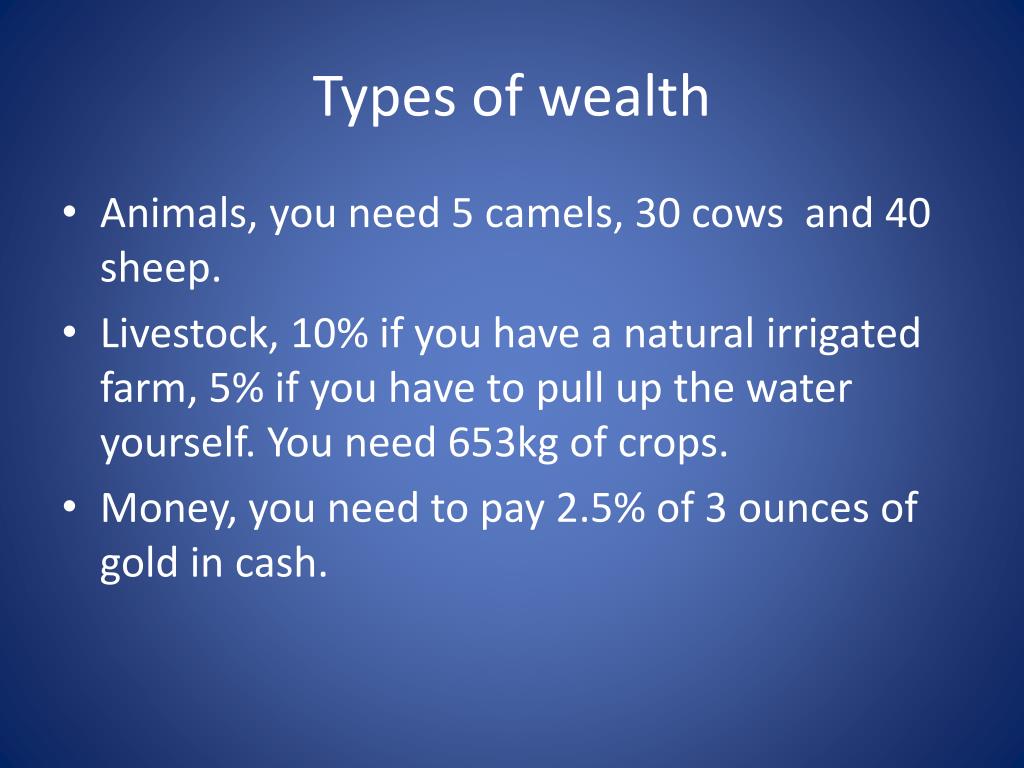 Types of wealth

• Animals, you need 5 camels, 30 cows  and 40 sheep.
• Livestock, 10% if you have a natural irrigated farm, 5% if you have to pull up the water yourself. You need 653kg of crops.
• Money, you need to pay 2.5% of 3 ounces of gold in cash.